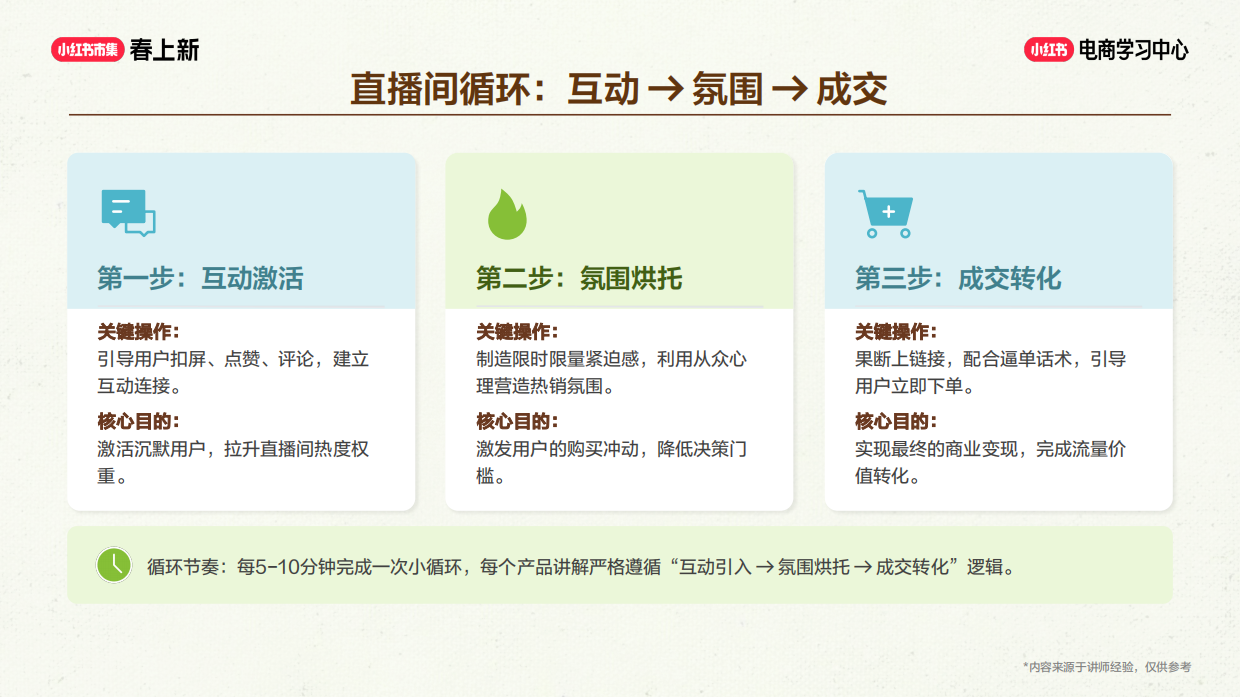 小红书市集 春上新

小红书 电商学习中心

直播间循环：互动 → 氛围 → 成交

第一步：互动激活

关键操作：
引导用户扣屏、点赞、评论，建立互动连接。

核心目的：
激活沉默用户，拉升直播间热度权重。

第二步：氛围烘托

关键操作：
制造限时限量紧迫感，利用从众心理营造热销氛围。

核心目的：
激发用户的购买冲动，降低决策门槛。

第三步：成交转化

关键操作：
果断上链接，配合逼单话术，引导用户立即下单。

核心目的：
实现最终的商业变现，完成流量价值转化。

循环节奏：每5-10分钟完成一次小循环，每个产品讲解严格遵循“互动引入 → 氛围烘托 → 成交转化”逻辑。

*内容来源于讲师经验，仅供参考